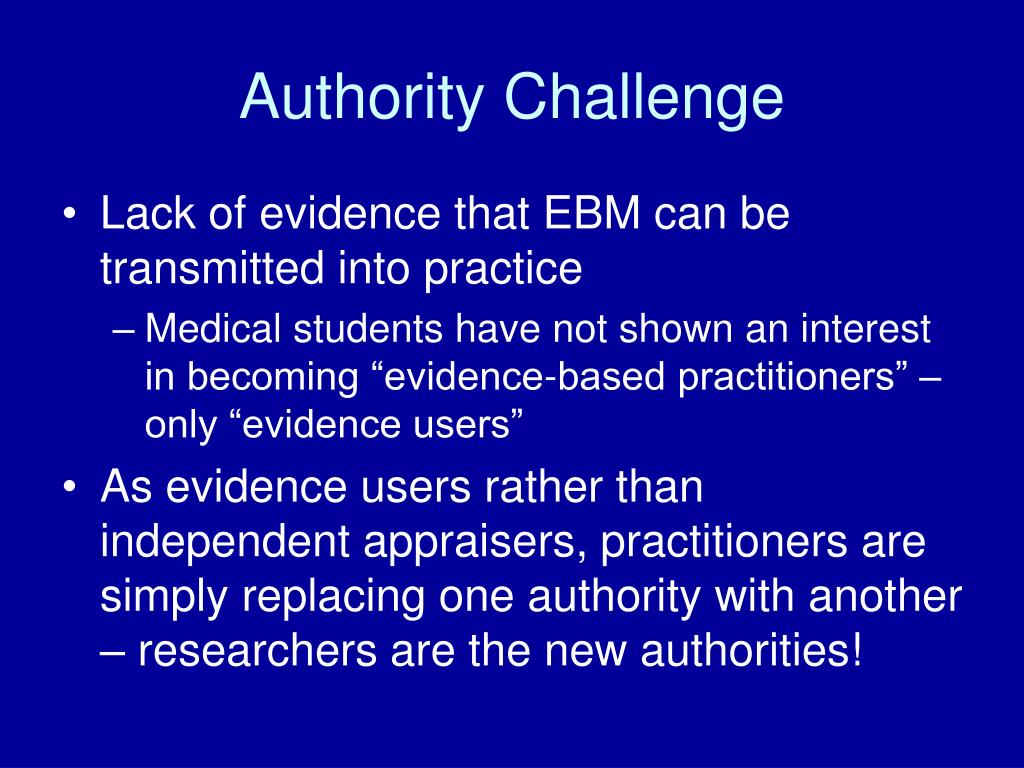 Authority Challenge

• Lack of evidence that EBM can be transmitted into practice

– Medical students have not shown an interest in becoming “evidence-based practitioners” – only “evidence users”

• As evidence users rather than independent appraisers, practitioners are simply replacing one authority with another – researchers are the new authorities!